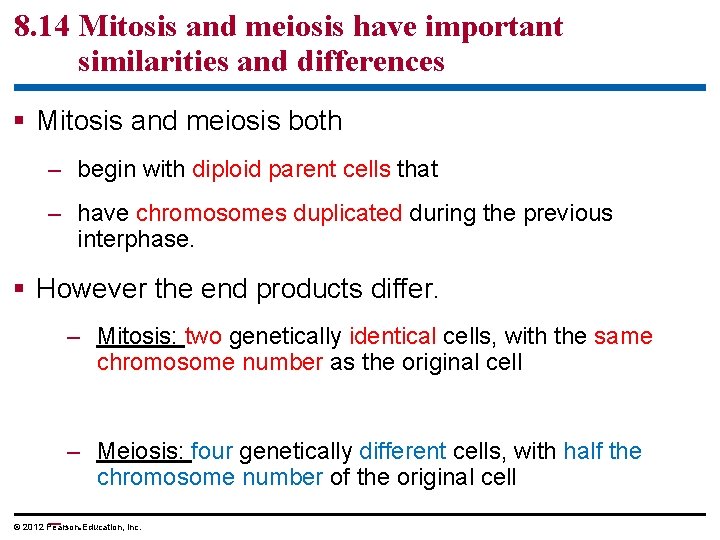 8.14 Mitosis and meiosis have important similarities and differences

▪ Mitosis and meiosis both

– begin with diploid parent cells that

– have chromosomes duplicated during the previous interphase.

▪ However the end products differ.

– Mitosis: two genetically identical cells, with the same chromosome number as the original cell

– Meiosis: four genetically different cells, with half the chromosome number of the original cell

© 2012 Pearson Education, Inc.